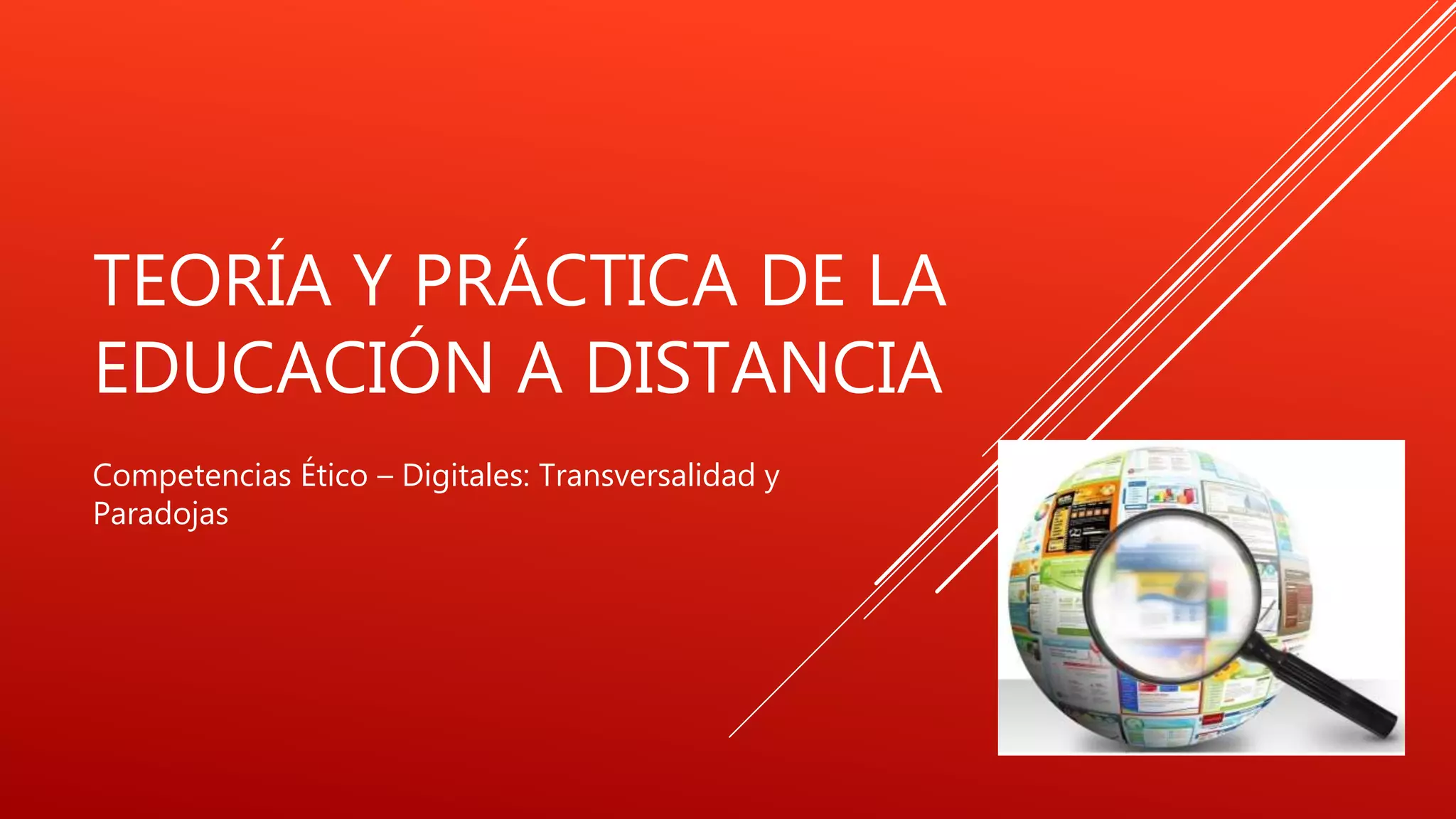 TEORÍA Y PRÁCTICA DE LA EDUCACIÓN A DISTANCIA

Competencias Ético – Digitales: Transversalidad y Paradojas